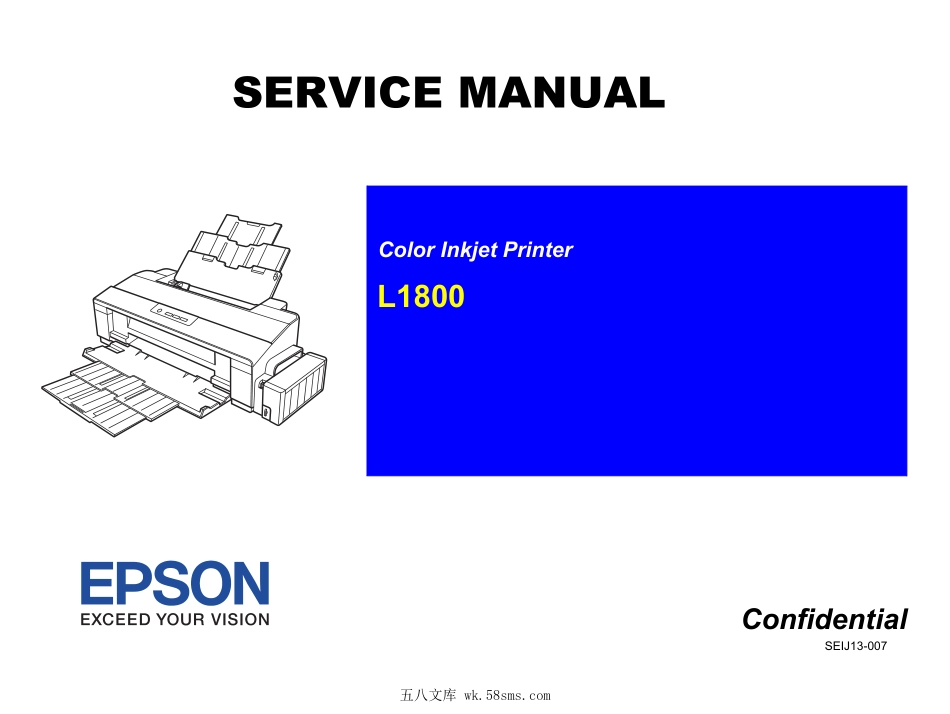 SERVICE MANUAL

Color Inkjet Printer

L1800

EPSON
EXCEED YOUR VISION

Confidential
SEIJ13-007

五八文库 wk.58sms.com